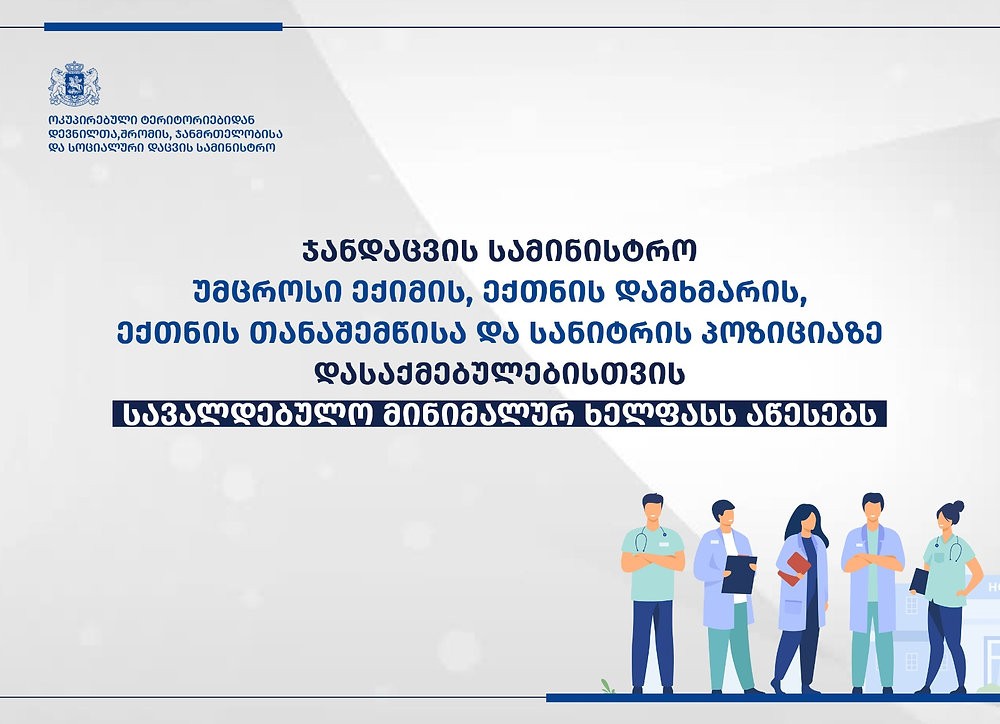 ოკუპირებული ტერიტორიებიდან დევნილთა,შრომის, ჯანმრთელობისა და სოციალური დაცვის სამინისტრო

ჯანდაცვის სამინისტრო
უმცროსი ექიმის, ექთნის დამხმარის, ექთნის თანაშემწისა და სანიტრის პოზიციაზე დასაქმებულებისთვის
სავალდებულო მინიმალურ ხელფასს აწესებს